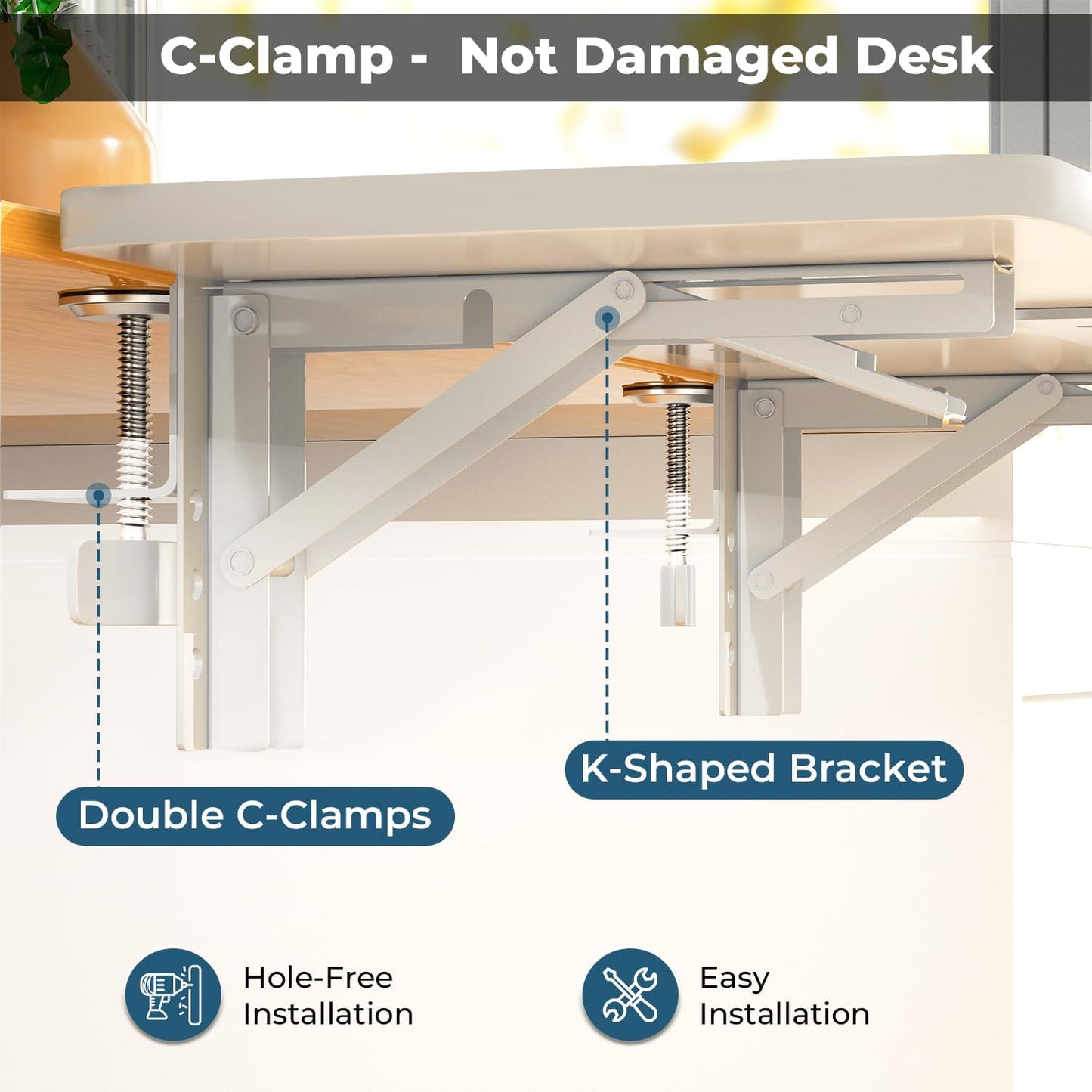 C-Clamp - Not Damaged Desk

K-Shaped Bracket

Double C-Clamps

Hole-Free Installation

Easy Installation